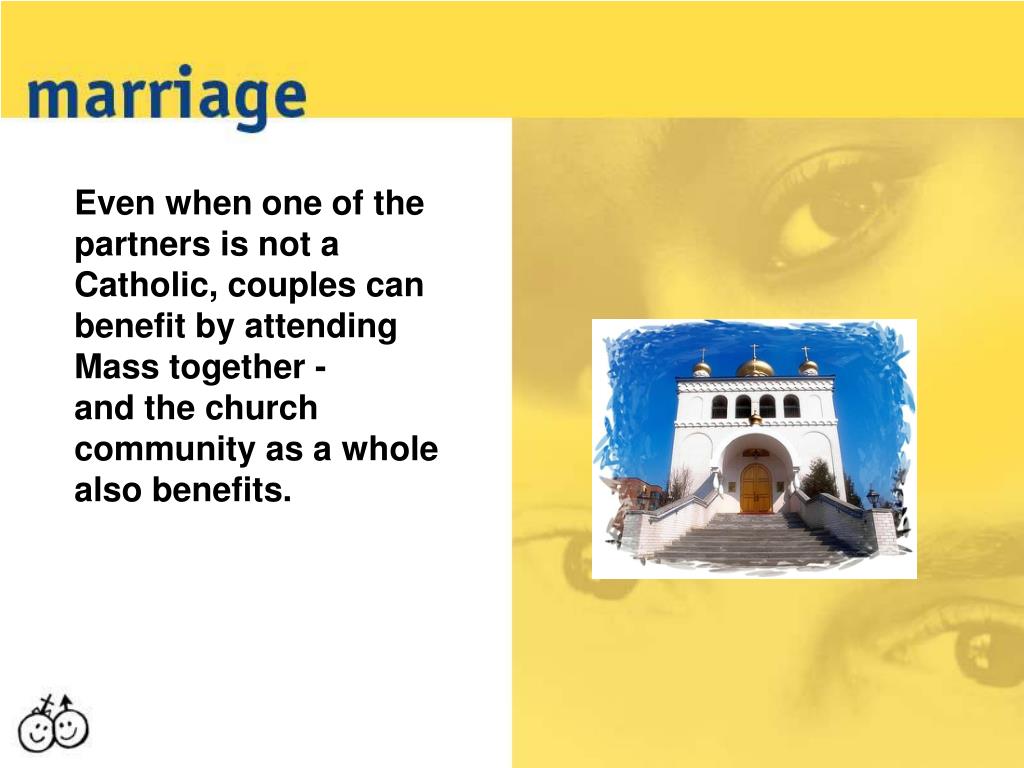 marriage

Even when one of the partners is not a Catholic, couples can benefit by attending Mass together -
and the church community as a whole also benefits.